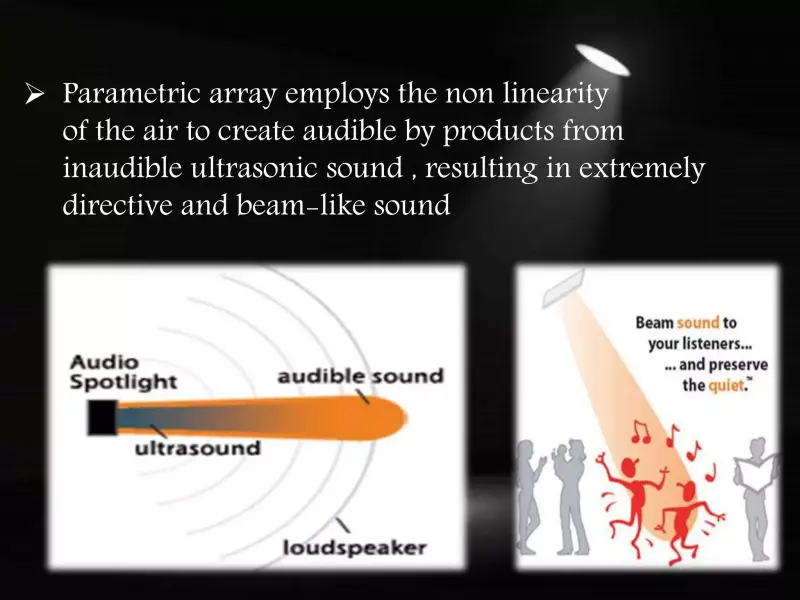 ➢ Parametric array employs the non linearity of the air to create audible by products from inaudible ultrasonic sound , resulting in extremely directive and beam-like sound

Audio Spotlight

audible sound

ultrasound

loudspeaker

Beam sound to your listeners... ... and preserve the quiet.™